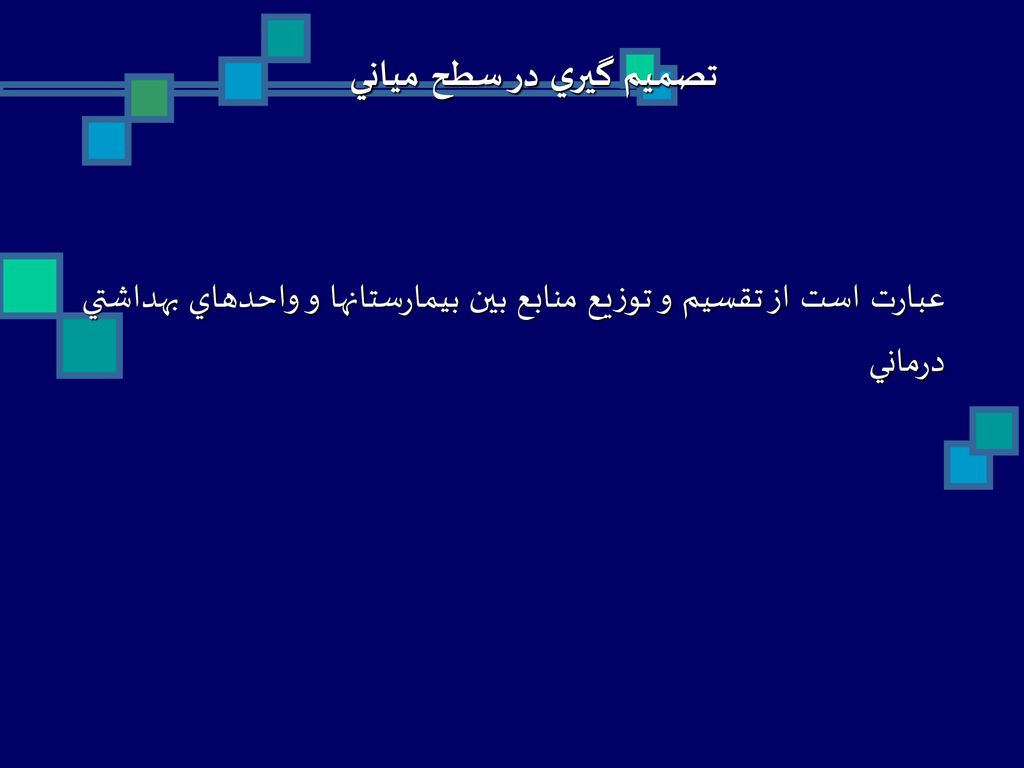 تصميم گيري درسطح مياني

عبارت است ازتقسيم وتوزيع منابع بين بيمارستانها وواحدهاي بهداشتي درماني